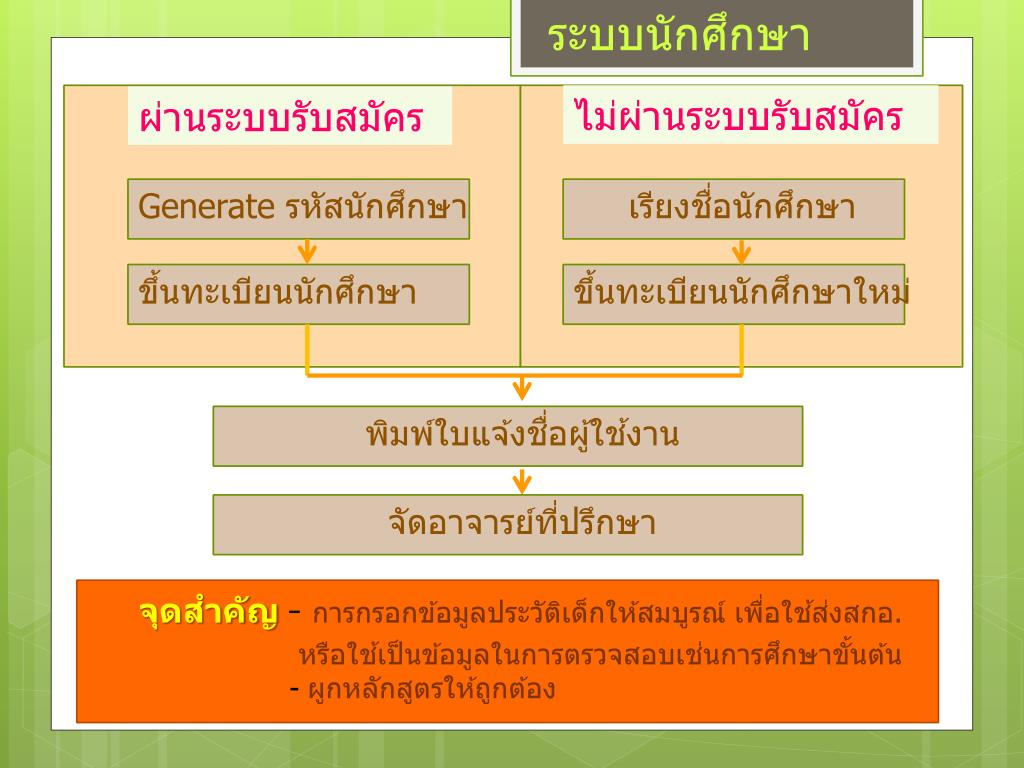 ระบบนักศึกษา

ผ่านระบบรับสมัคร

Generate รหัสนักศึกษา

ขึ้นทะเบียนนักศึกษา

ไม่ผ่านระบบรับสมัคร

เรียงชื่อนักศึกษา

ขึ้นทะเบียนนักศึกษาใหม่

พิมพ์ใบแจ้งชื่อผู้ใช้งาน

จัดอาจารย์ที่ปรึกษา

จุดสำคัญ - การกรอกข้อมูลประวัติเด็กให้สมบูรณ์ เพื่อใช้ส่งสกอ. หรือใช้เป็นข้อมูลในการตรวจสอบเช่นการศึกษาขั้นต้น
- ผูกหลักสูตรให้ถูกต้อง